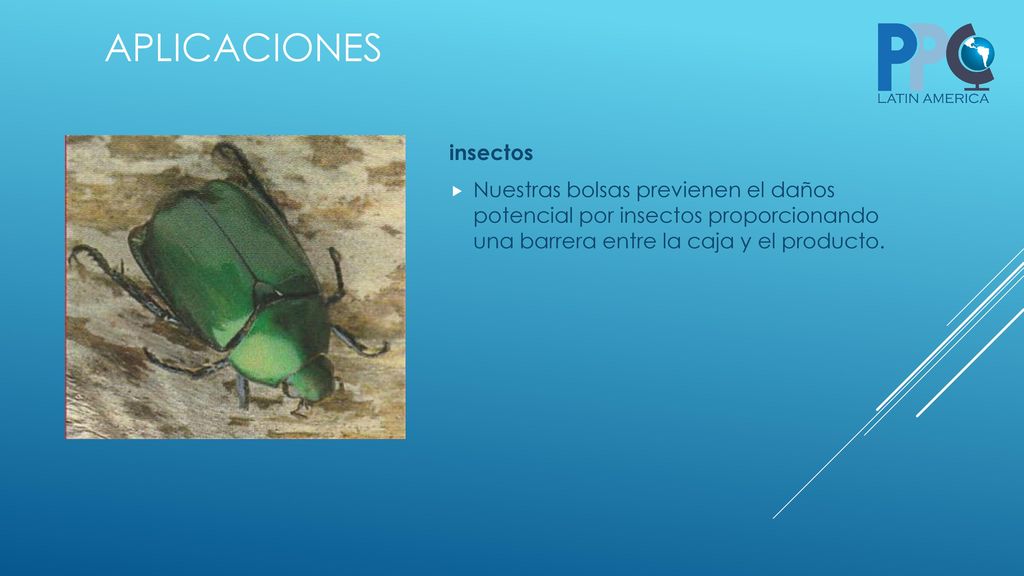 APLICACIONES

PPC
LATIN AMERICA

insectos

Nuestras bolsas previenen el daños potencial por insectos proporcionando una barrera entre la caja y el producto.